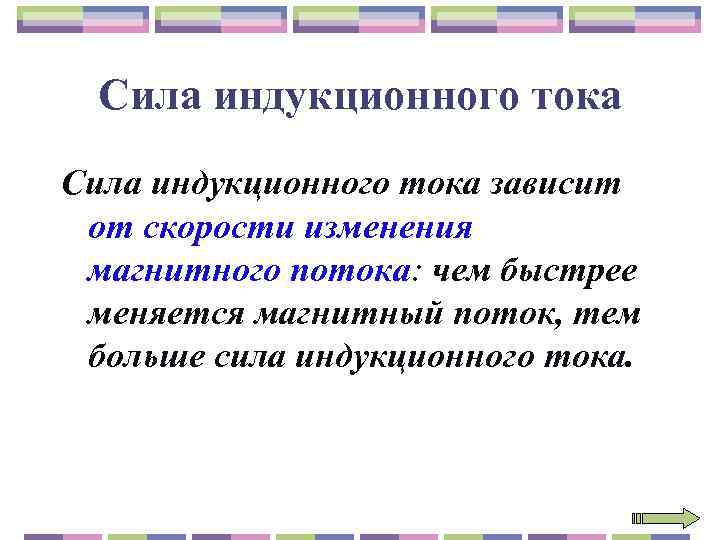 Сила индукционного тока

Сила индукционного тока зависит от скорости изменения магнитного потока: чем быстрее меняется магнитный поток, тем больше сила индукционного тока.